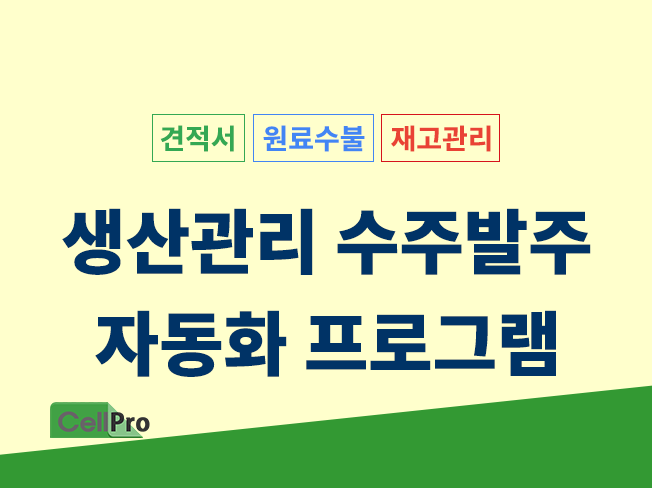 견적서 원료수불 재고관리

생산관리 수주발주
자동화 프로그램

CellPro